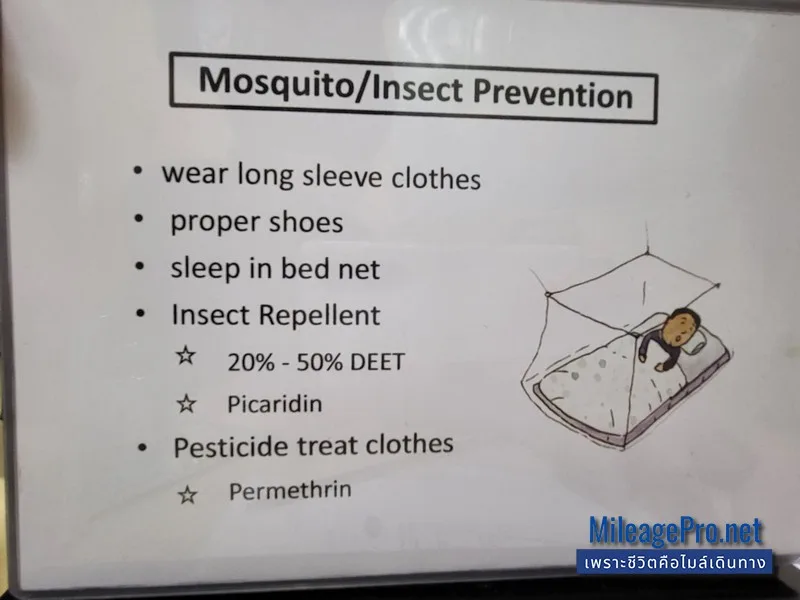 Mosquito/Insect Prevention

• wear long sleeve clothes
• proper shoes
• sleep in bed net
• Insect Repellent
☆ 20% - 50% DEET
☆ Picaridin
• Pesticide treat clothes
☆ Permethrin

MileagePro.net
เพราะชีวิตคือไมล์เดินทาง